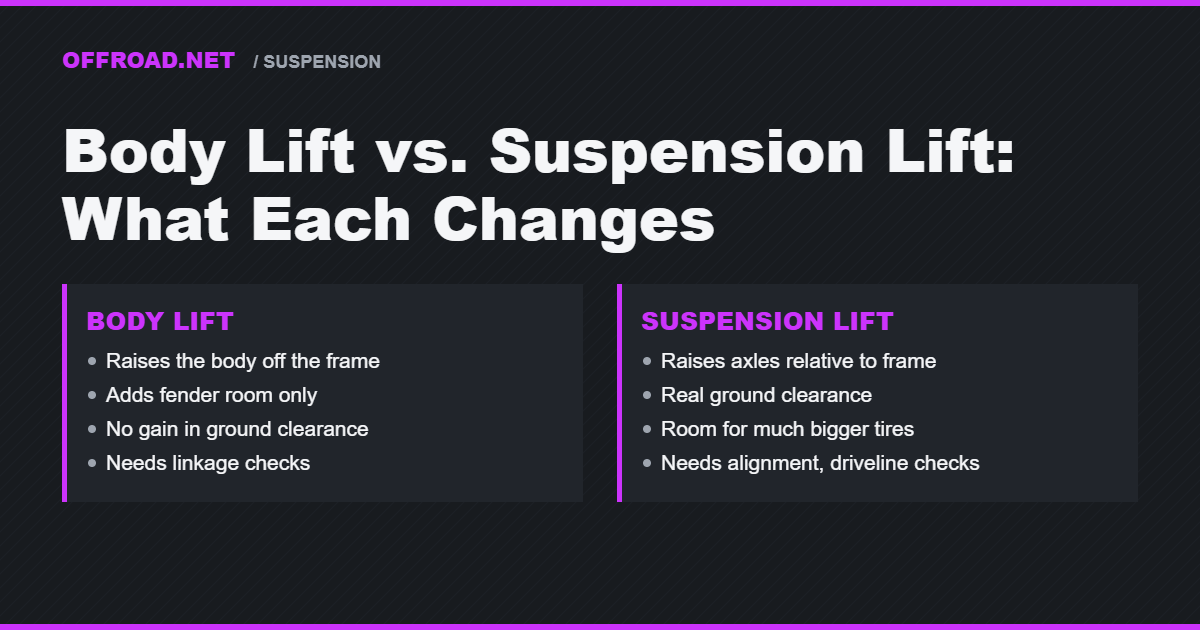 OFFROAD.NET / SUSPENSION

Body Lift vs. Suspension Lift: What Each Changes

BODY LIFT
• Raises the body off the frame
• Adds fender room only
• No gain in ground clearance
• Needs linkage checks

SUSPENSION LIFT
• Raises axles relative to frame
• Real ground clearance
• Room for much bigger tires
• Needs alignment, driveline checks